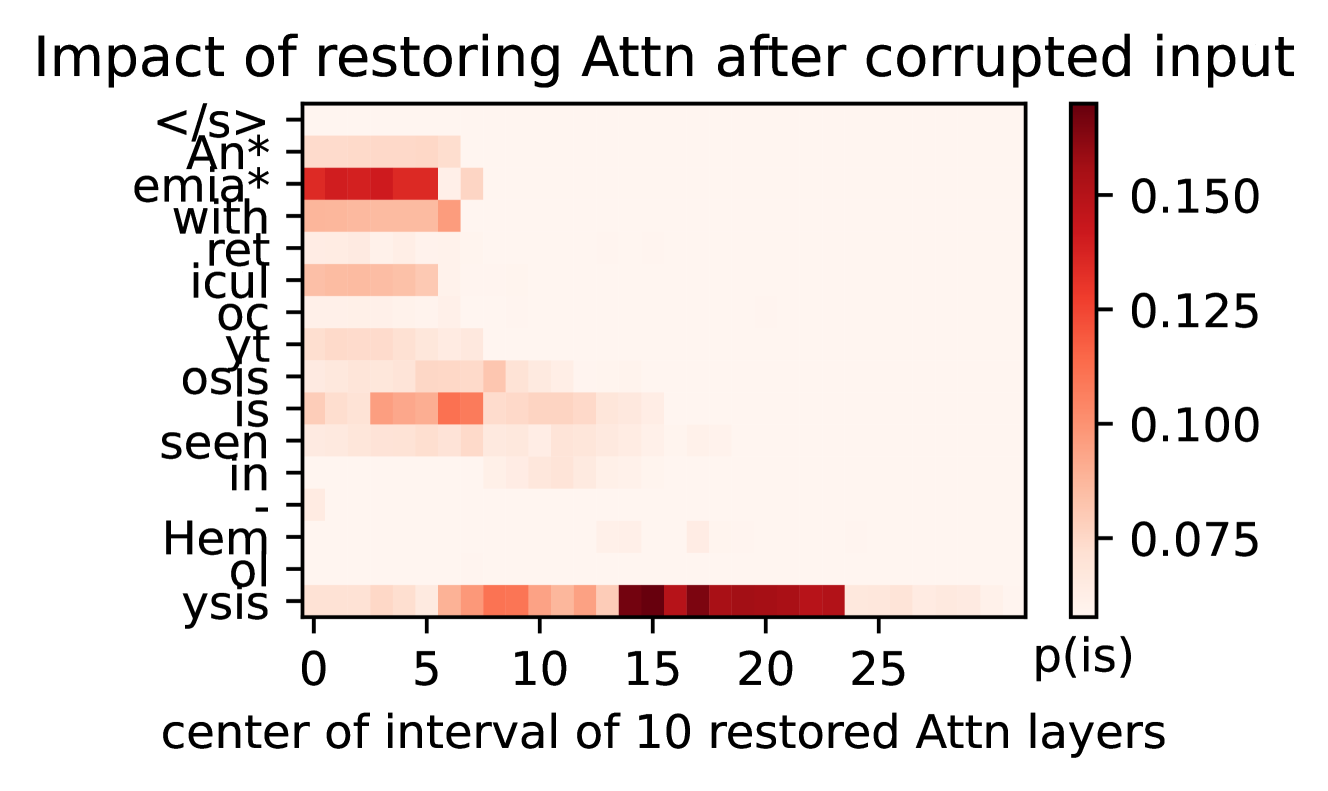 Impact of restoring Attn after corrupted input

</s>
An*
emia*
with
ret
icul
oc
yt
osis
is
seen
in
-
Hem
ol
ysis

0
5
10
15
20
25

center of interval of 10 restored Attn layers

0.150
0.125
0.100
0.075

p(is)